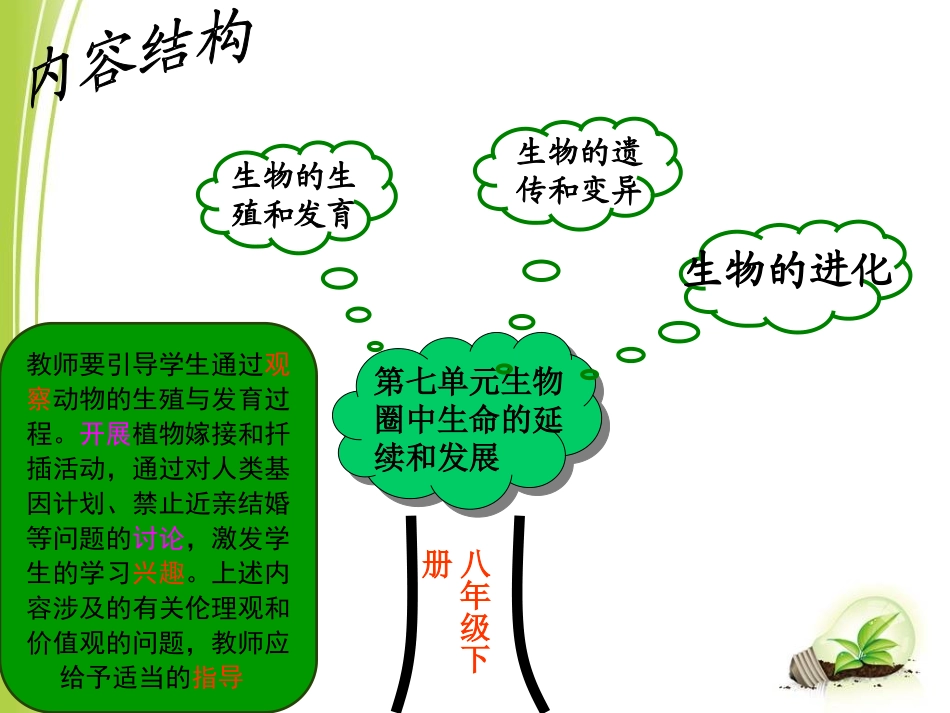 内容结构

生物的生殖和发育

生物的遗传和变异

生物的进化

教师要引导学生通过观察动物的生殖与发育过程。开展植物嫁接和扦插活动，通过对人类基因计划、禁止近亲结婚等问题的讨论，激发学生的学习兴趣。上述内容涉及的有关伦理观和价值观的问题，教师应给予适当的指导

第七单元生物圈中生命的延续和发展

八年级下册